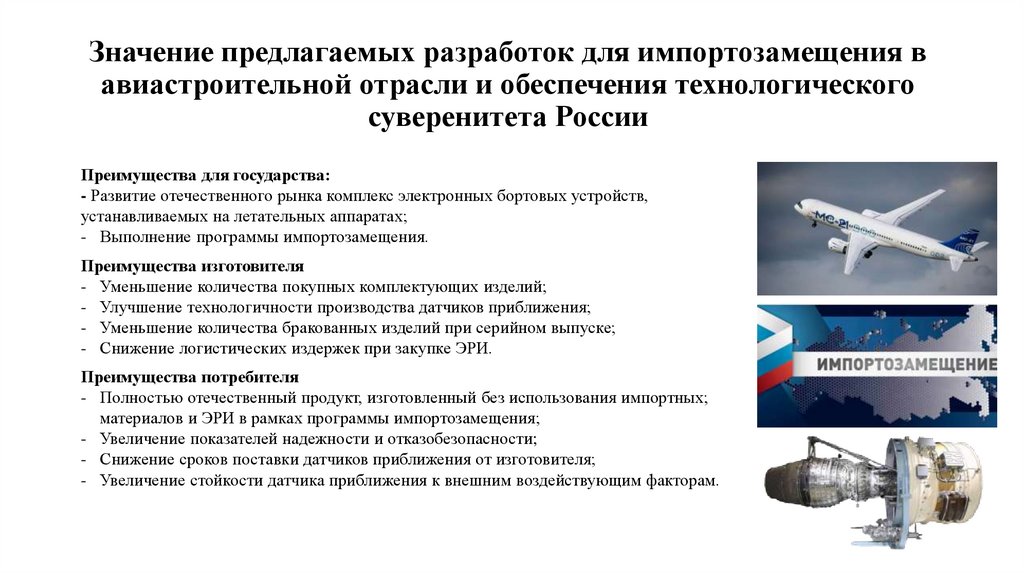 Значение предлагаемых разработок для импортозамещения в авиастроительной отрасли и обеспечения технологического суверенитета России

Преимущества для государства:
- Развитие отечественного рынка комплекс электронных бортовых устройств, устанавливаемых на летательных аппаратах;
- Выполнение программы импортозамещения.

Преимущества изготовителя
- Уменьшение количества покупных комплектующих изделий;
- Улучшение технологичности производства датчиков приближения;
- Уменьшение количества бракованных изделий при серийном выпуске;
- Снижение логистических издержек при закупке ЭРИ.

Преимущества потребителя
- Полностью отечественный продукт, изготовленный без использования импортных; материалов и ЭРИ в рамках программы импортозамещения;
- Увеличение показателей надежности и отказобезопасности;
- Снижение сроков поставки датчиков приближения от изготовителя;
- Увеличение стойкости датчика приближения к внешним воздействующим факторам.

МС-21

ИМПОРТОЗАМЕЩЕНИЕ